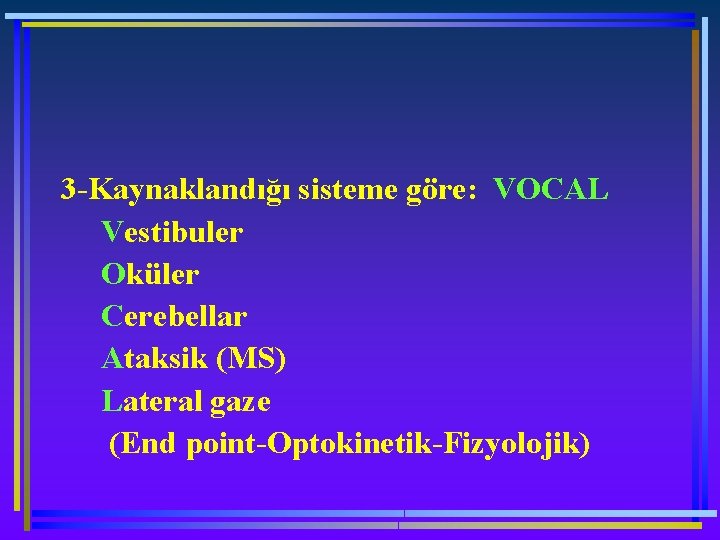 3-Kaynaklandığı sisteme göre: VOCAL

Vestibuler

Oküler

Cerebellar

Ataksik (MS)

Lateral gaze

(End point-Optokinetik-Fizyolojik)